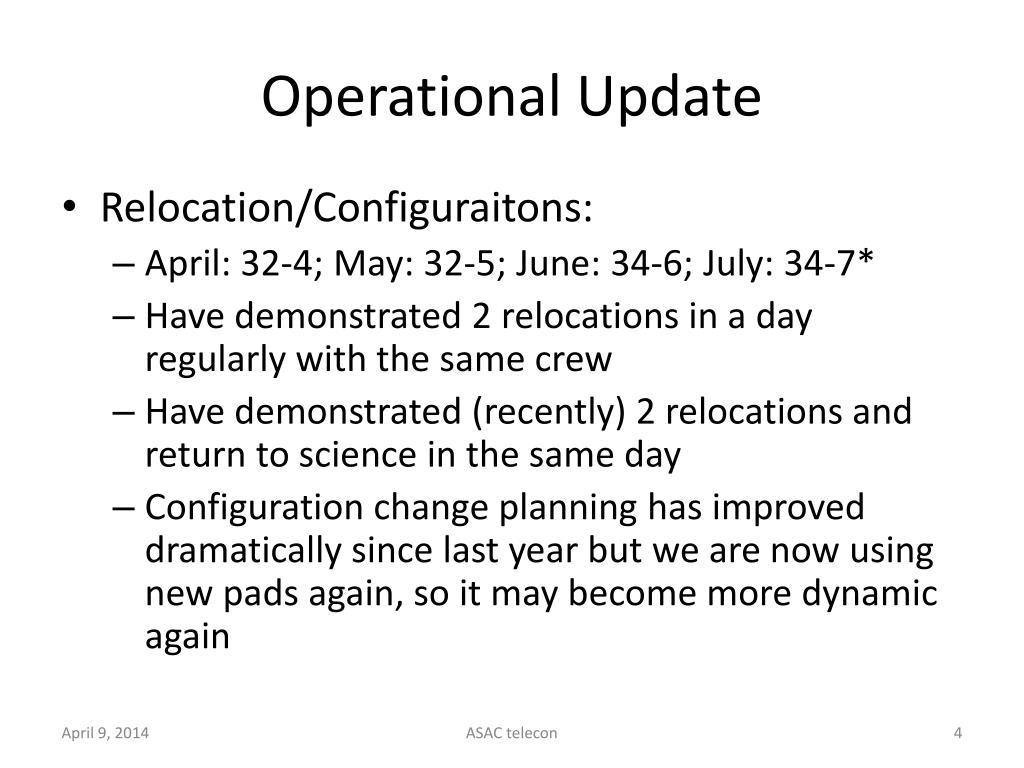 Operational Update

• Relocation/Configuraitons:
– April: 32-4; May: 32-5; June: 34-6; July: 34-7*
– Have demonstrated 2 relocations in a day regularly with the same crew
– Have demonstrated (recently) 2 relocations and return to science in the same day
– Configuration change planning has improved dramatically since last year but we are now using new pads again, so it may become more dynamic again

April 9, 2014
ASAC telecon
4